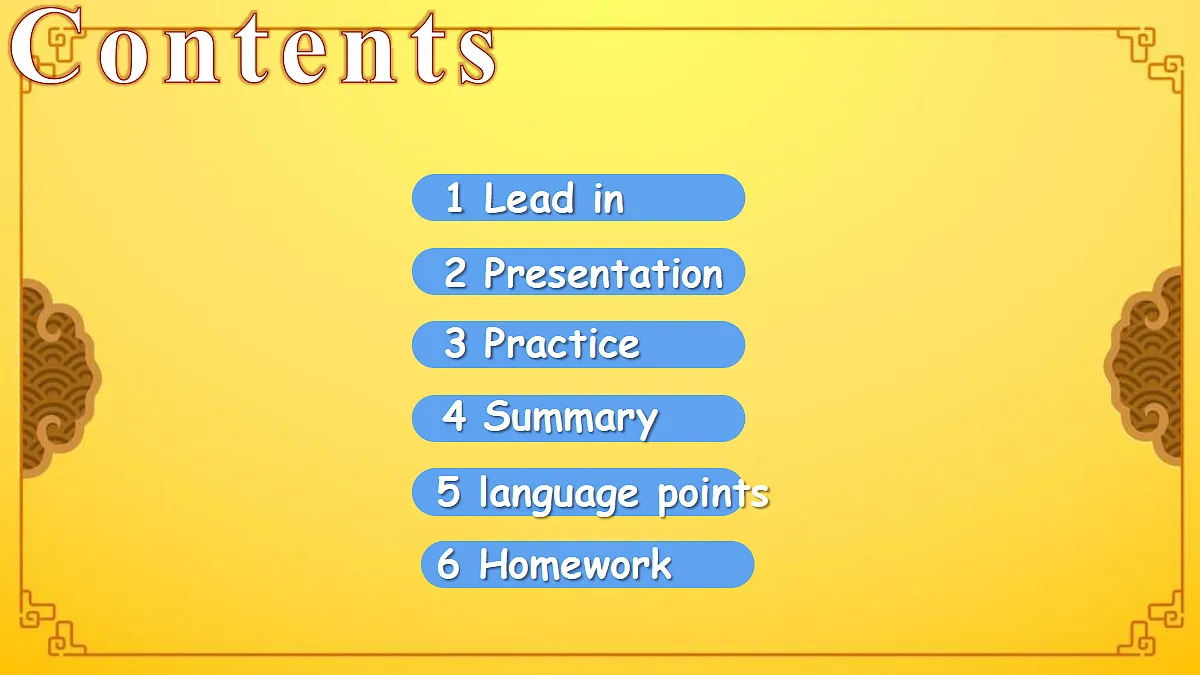 Contents

1 Lead in

2 Presentation

3 Practice

4 Summary

5 language points

6 Homework